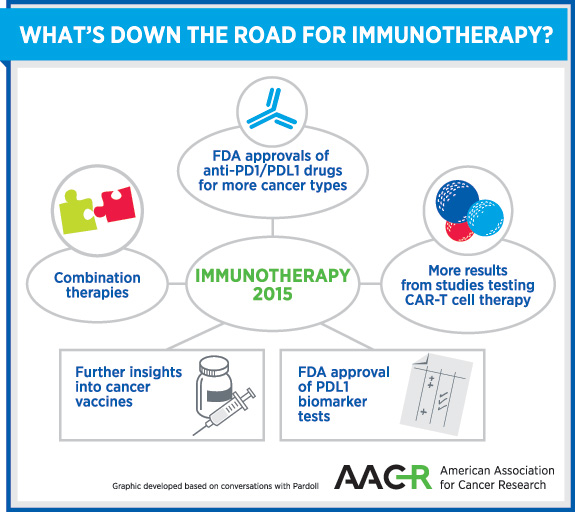 WHAT'S DOWN THE ROAD FOR IMMUNOTHERAPY?

FDA approvals of anti-PD1/PDL1 drugs for more cancer types

Combination therapies

IMMUNOTHERAPY 2015

More results from studies testing CAR-T cell therapy

Further insights into cancer vaccines

FDA approval of PDL1 biomarker tests

Graphic developed based on conversations with Pardoll

AACR American Association for Cancer Research